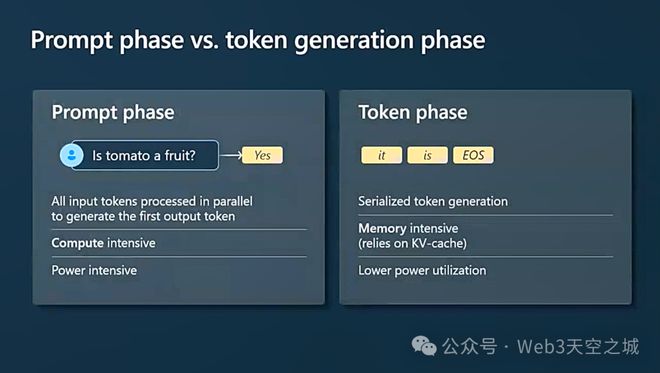 Prompt phase vs. token generation phase

Prompt phase

Is tomato a fruit?

Yes

All input tokens processed in parallel to generate the first output token

Compute intensive

Power intensive

Token phase

it

is

EOS

Serialized token generation

Memory intensive (relies on KV-cache)

Lower power utilization

公众号 · Web3天空之城